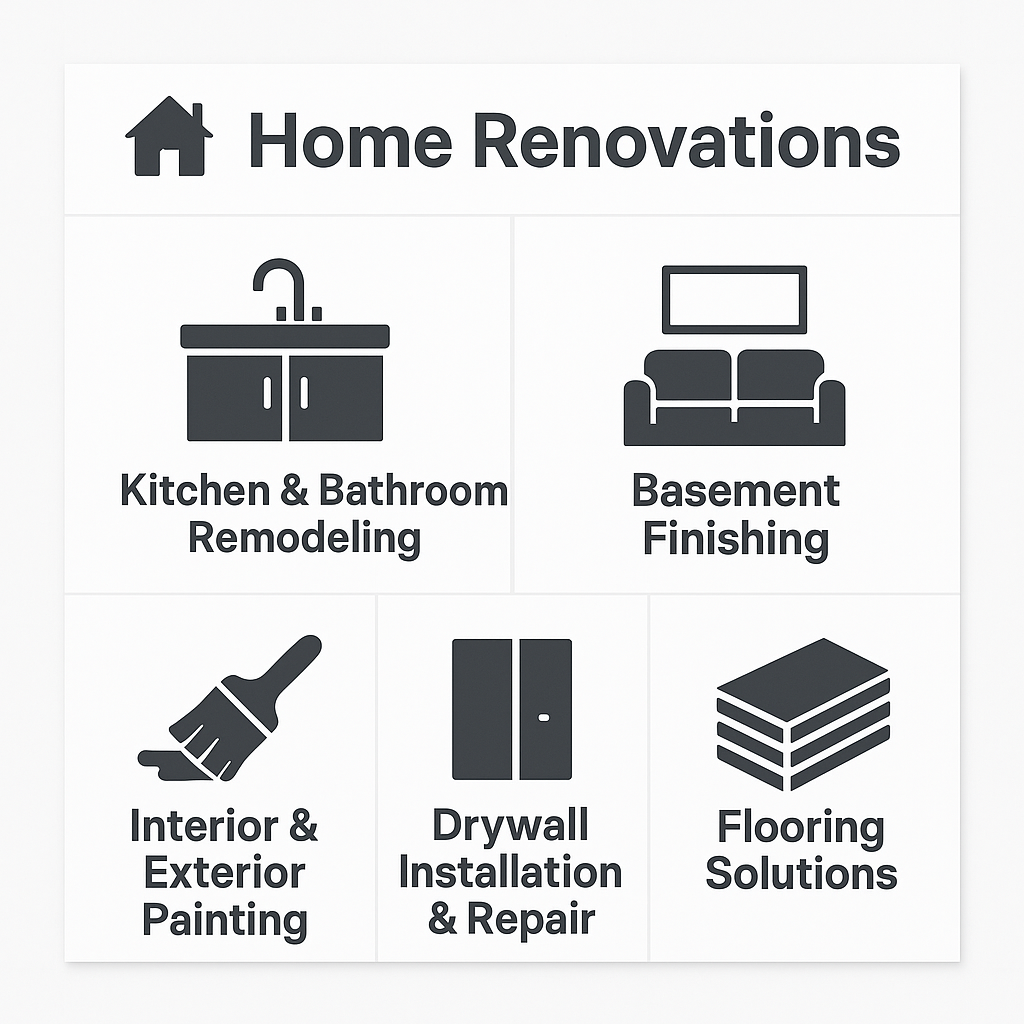 Home Renovations

Kitchen & Bathroom Remodeling

Basement Finishing

Interior & Exterior Painting

Drywall Installation & Repair

Flooring Solutions